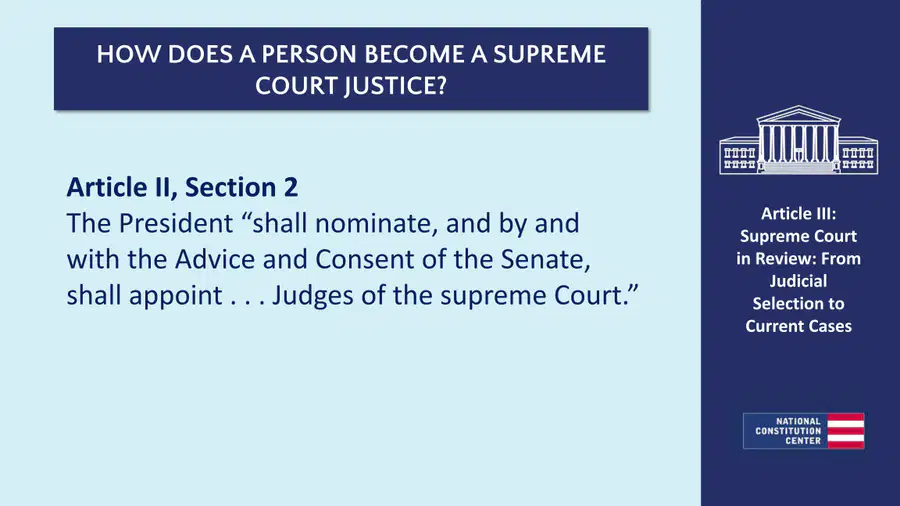 HOW DOES A PERSON BECOME A SUPREME COURT JUSTICE?

Article II, Section 2

The President "shall nominate, and by and with the Advice and Consent of the Senate, shall appoint . . . Judges of the supreme Court."

Article III: Supreme Court in Review: From Judicial Selection to Current Cases

NATIONAL CONSTITUTION CENTER